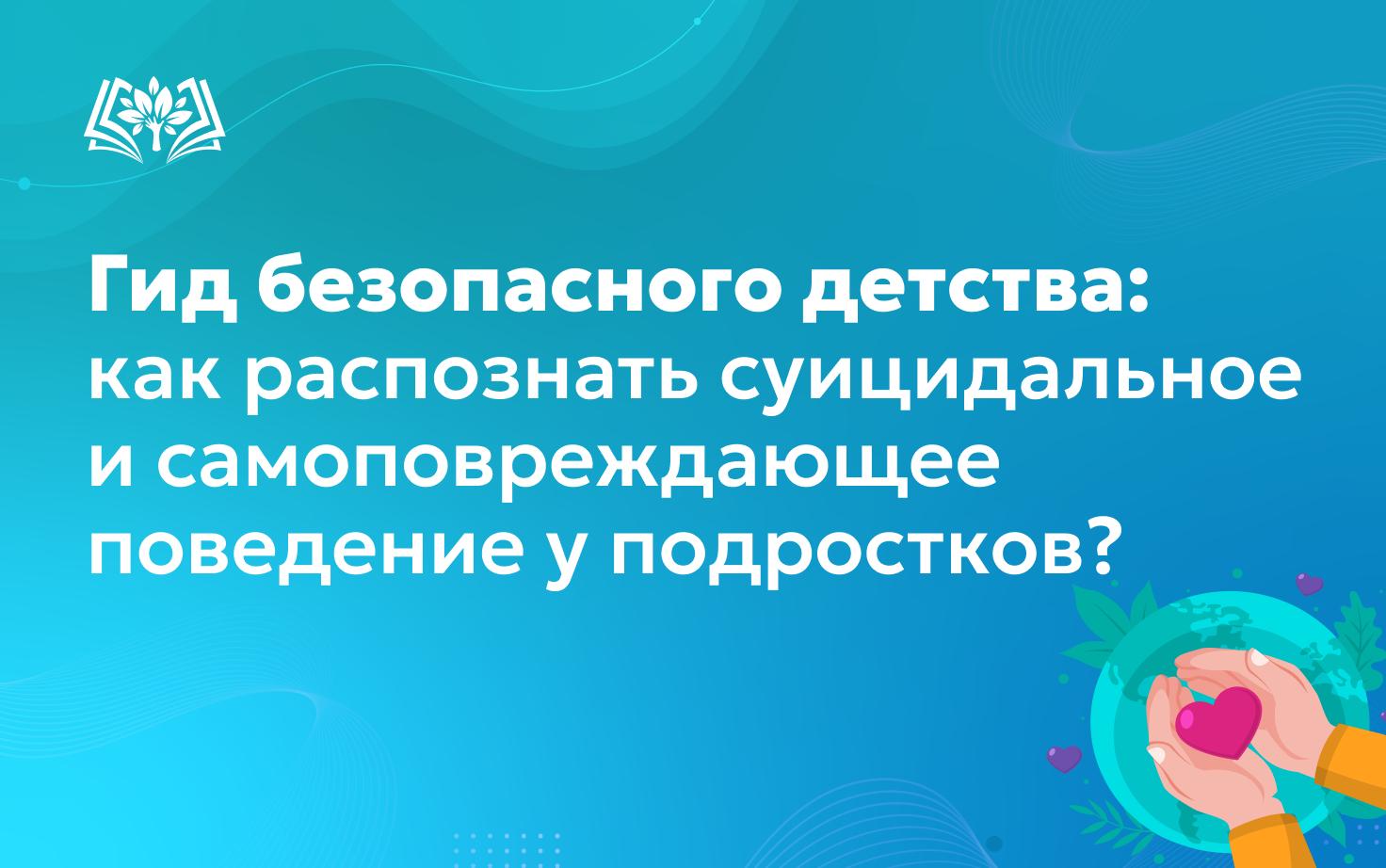 Гид безопасного детства: как распознать суицидальное и самоповреждающее поведение у подростков?